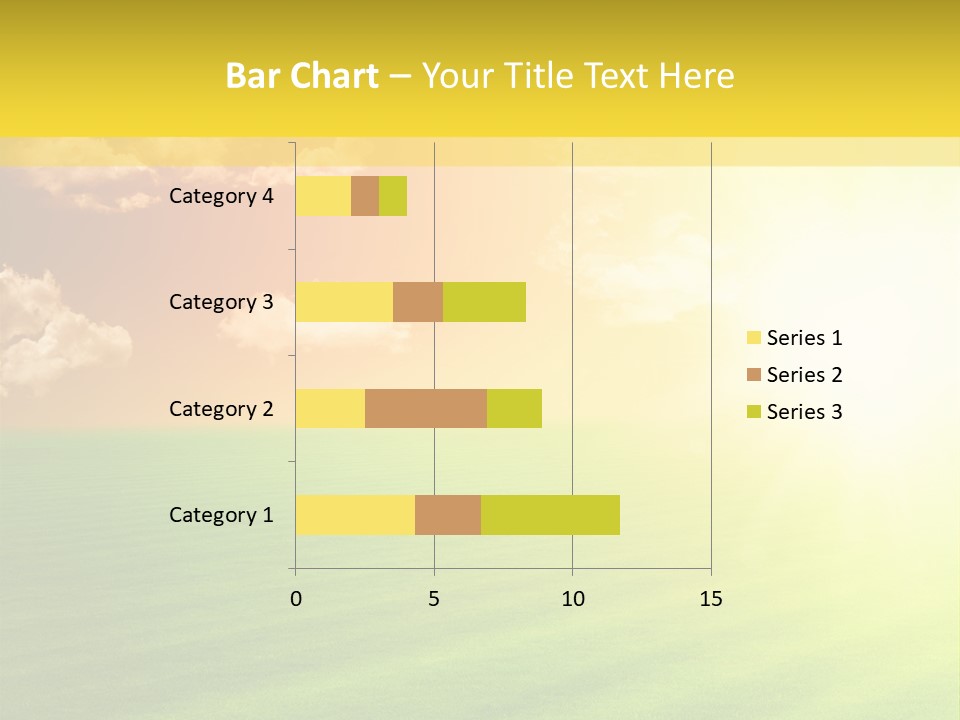 Bar Chart – Your Title Text Here

Category 4
Category 3
Category 2
Category 1

0 5 10 15

Series 1
Series 2
Series 3